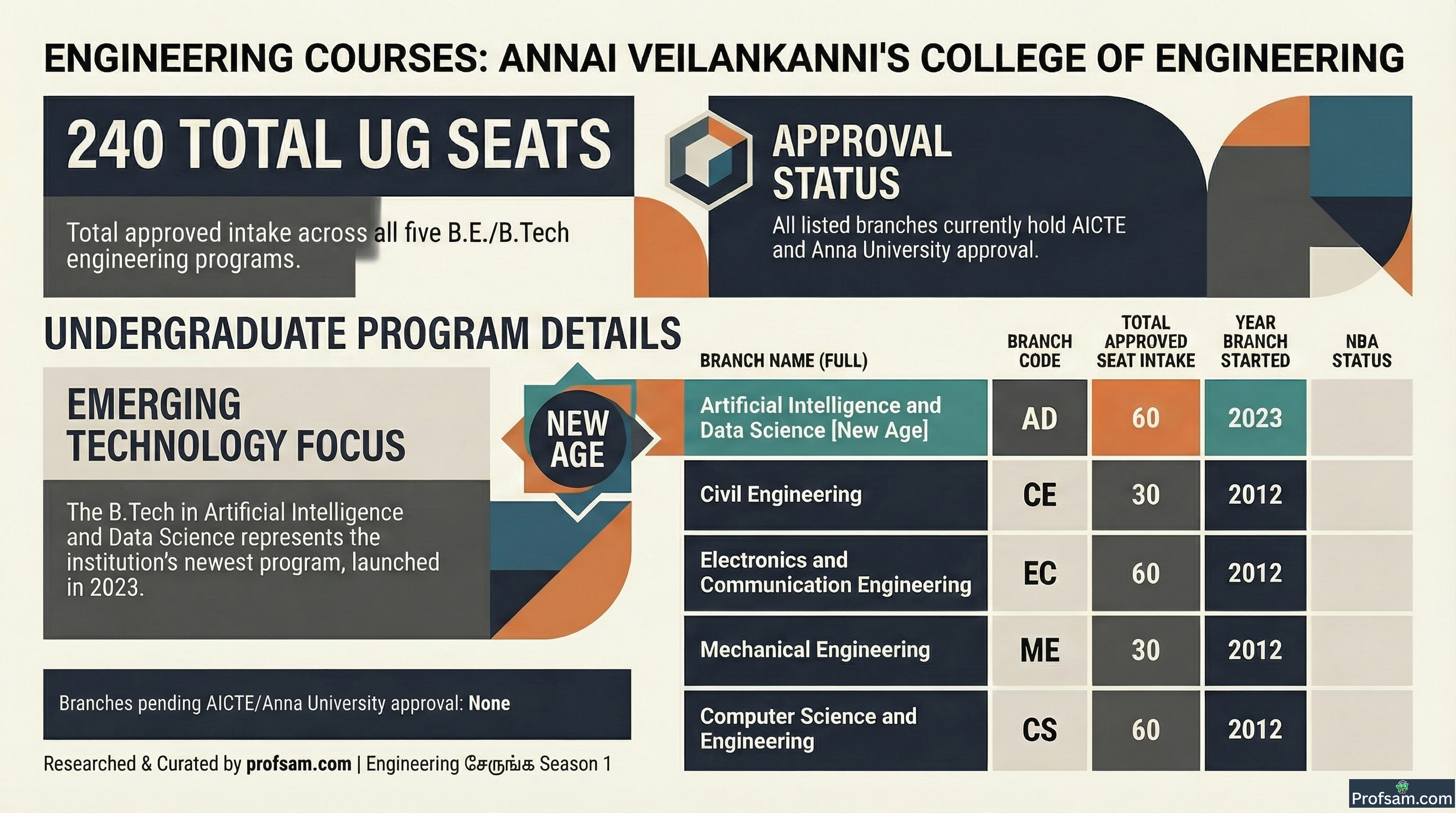 ENGINEERING COURSES: ANNAI VEILANKANNI'S COLLEGE OF ENGINEERING

240 TOTAL UG SEATS

Total approved intake across all five B.E./B.Tech engineering programs.

APPROVAL STATUS

All listed branches currently hold AICTE and Anna University approval.

UNDERGRADUATE PROGRAM DETAILS

EMERGING TECHNOLOGY FOCUS

The B.Tech in Artificial Intelligence and Data Science represents the institution's newest program, launched in 2023.

NEW AGE

Branches pending AICTE/Anna University approval: None

| BRANCH NAME (FULL) | BRANCH CODE | TOTAL APPROVED SEAT INTAKE | YEAR BRANCH STARTED | NBA STATUS |
|---|---|---|---|---|
| Artificial Intelligence and Data Science [New Age] | AD | 60 | 2023 | |
| Civil Engineering | CE | 30 | 2012 | |
| Electronics and Communication Engineering | EC | 60 | 2012 | |
| Mechanical Engineering | ME | 30 | 2012 | |
| Computer Science and Engineering | CS | 60 | 2012 | |

Researched & Curated by profsam.com | Engineering சேருங்க Season 1

Profsam.com